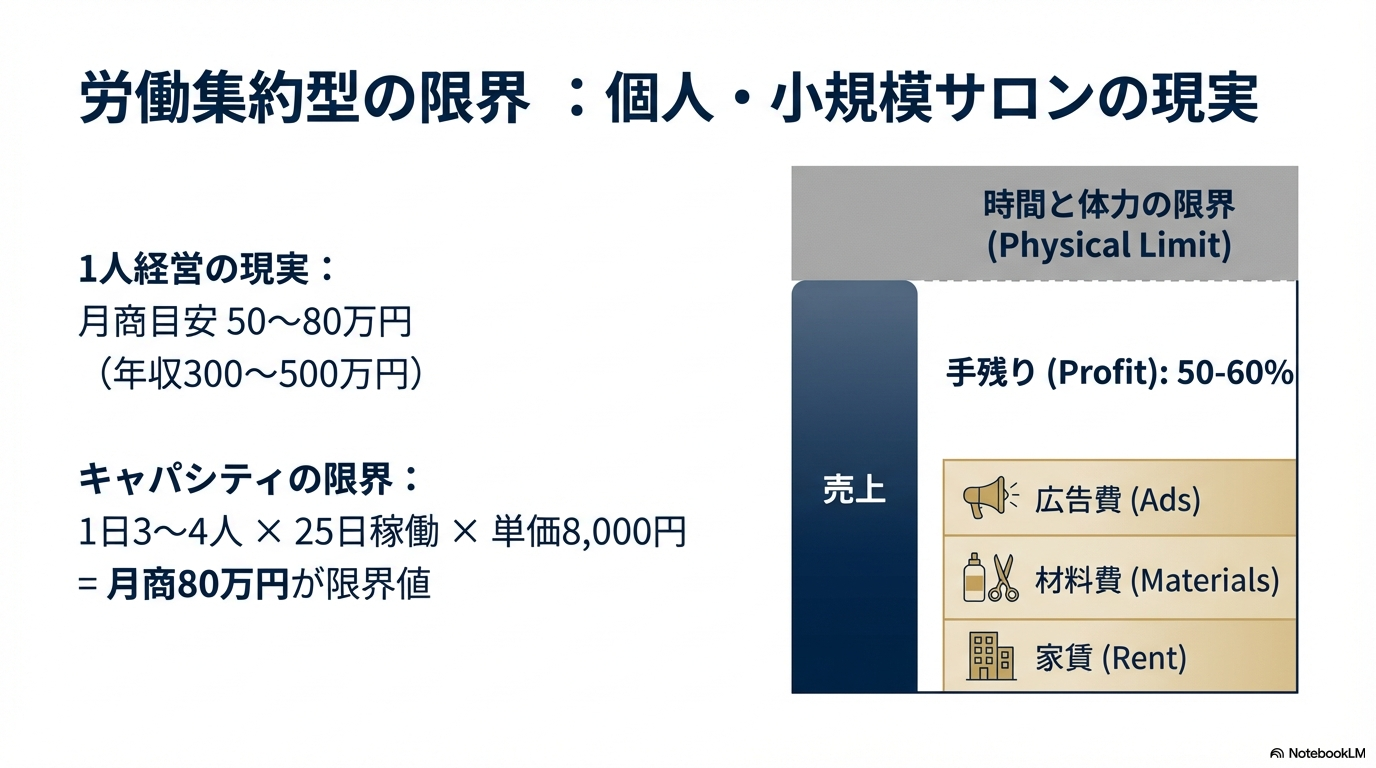 労働集約型の限界 ：個人・小規模サロンの現実

1人経営の現実：
月商目安 50〜80万円
（年収300〜500万円）

キャパシティの限界：
1日3〜4人 × 25日稼働 × 単価8,000円
= 月商80万円が限界値

時間と体力の限界
(Physical Limit)

売上

手残り (Profit): 50-60%

広告費 (Ads)

材料費 (Materials)

家賃 (Rent)

NotebookLM